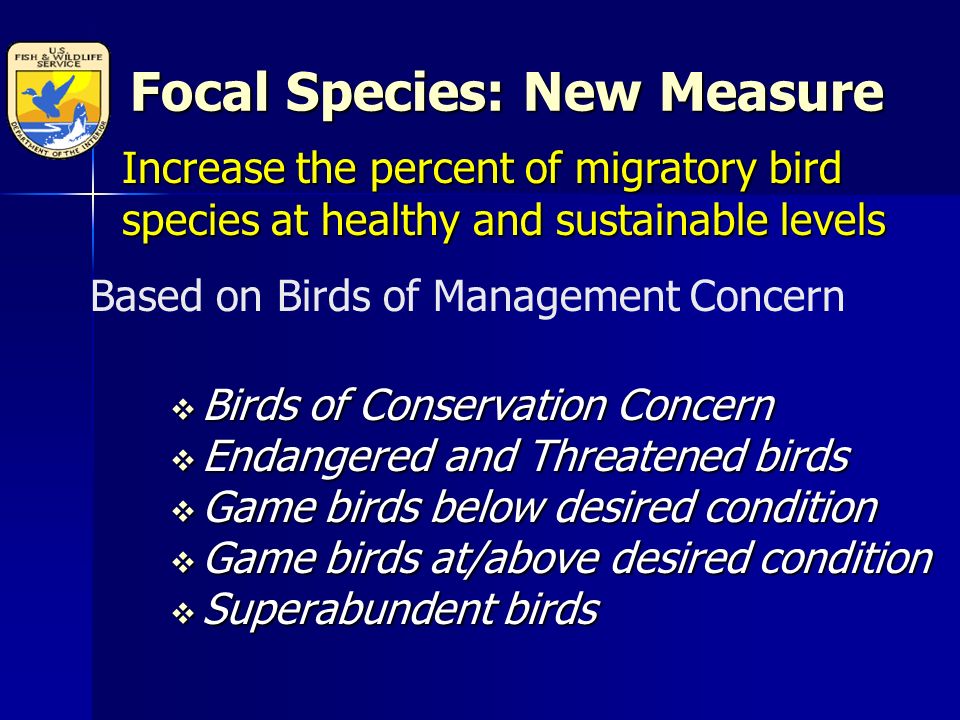 U.S. FISH & WILDLIFE SERVICE
DEPARTMENT OF THE INTERIOR

Focal Species: New Measure

Increase the percent of migratory bird species at healthy and sustainable levels

Based on Birds of Management Concern

❖ Birds of Conservation Concern
❖ Endangered and Threatened birds
❖ Game birds below desired condition
❖ Game birds at/above desired condition
❖ Superabundent birds